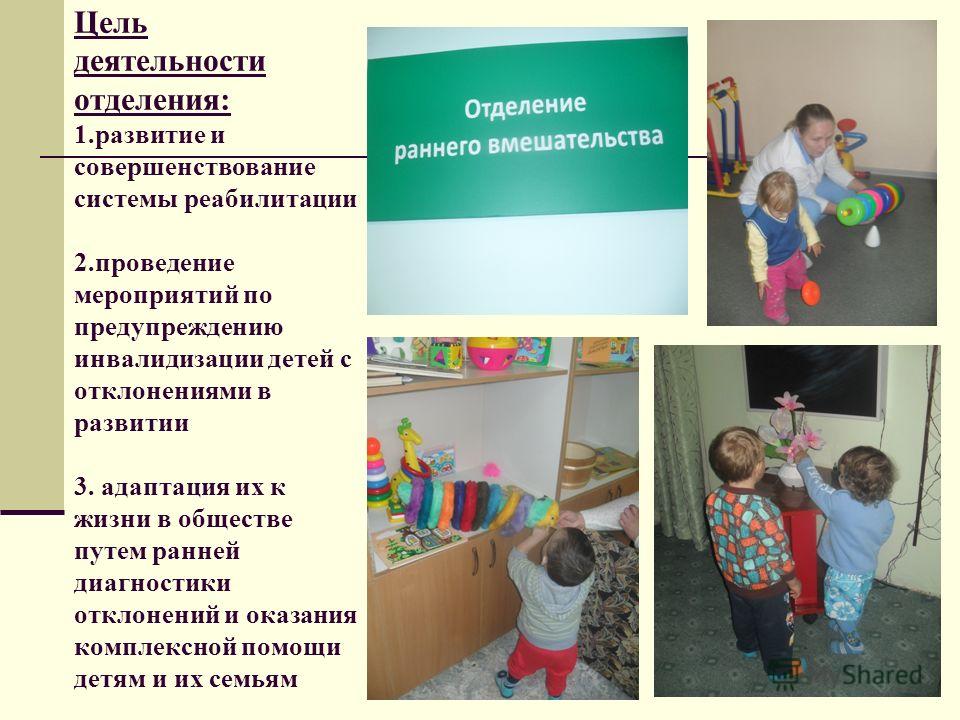 Цель деятельности отделения:
1.развитие и совершенствование системы реабилитации

2.проведение мероприятий по предупреждению инвалидизации детей с отклонениями в развитии

3. адаптация их к жизни в обществе путем ранней диагностики отклонений и оказания комплексной помощи детям и их семьям

Отделение раннего вмешательства

MyShared